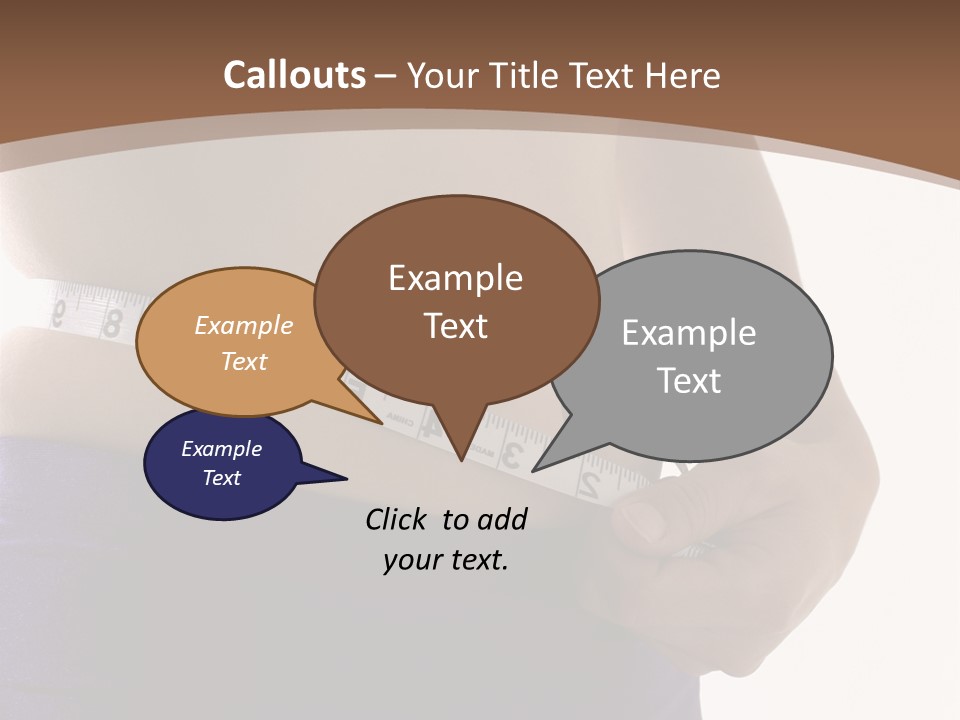 Callouts – Your Title Text Here

Example Text

Example Text

Example Text

Example Text

Click to add your text.